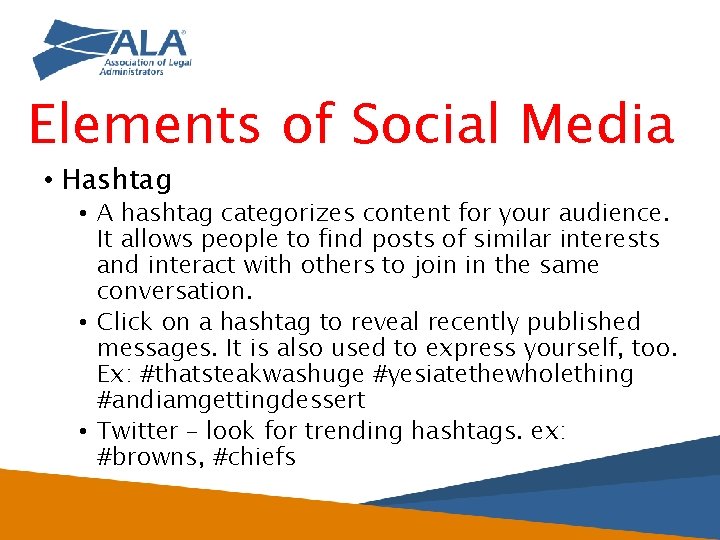 ALA®
Association of Legal Administrators

Elements of Social Media

• Hashtag
• A hashtag categorizes content for your audience. It allows people to find posts of similar interests and interact with others to join in the same conversation.
• Click on a hashtag to reveal recently published messages. It is also used to express yourself, too. Ex: #thatsteakwashuge #yesiatethewholething #andiamgettingdessert
• Twitter – look for trending hashtags. ex: #browns, #chiefs